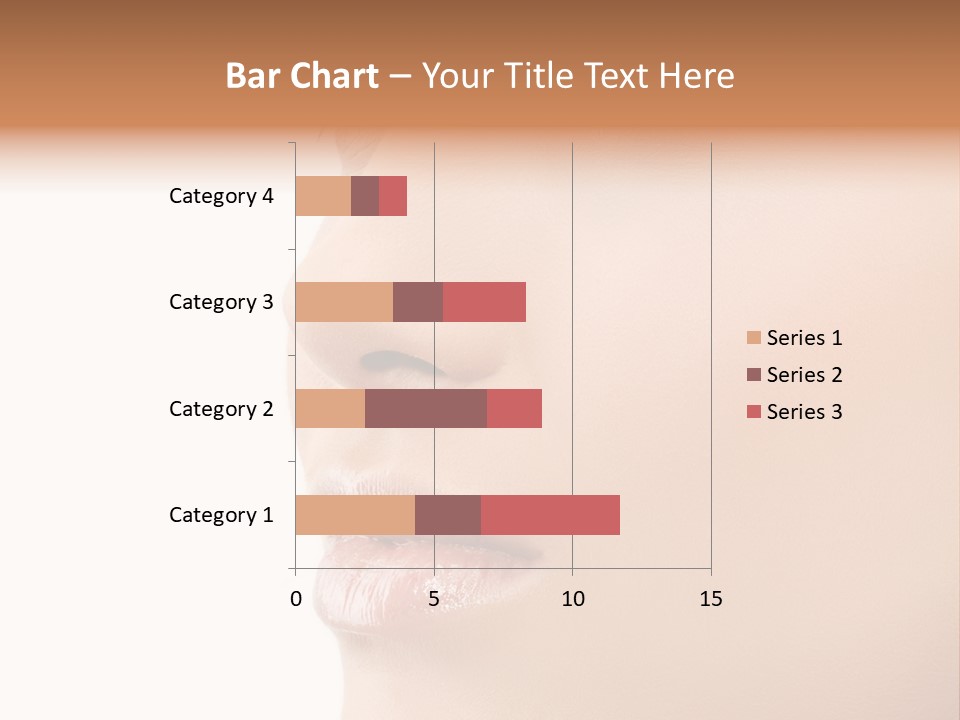 Bar Chart – Your Title Text Here

Category 4
Category 3
Category 2
Category 1

0
5
10
15

Series 1
Series 2
Series 3